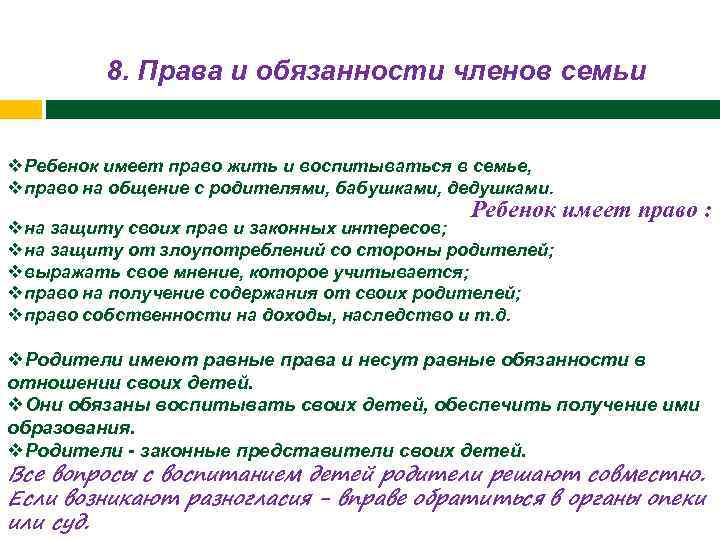 8. Права и обязанности членов семьи

❖Ребенок имеет право жить и воспитываться в семье,
❖право на общение с родителями, бабушками, дедушками.

Ребенок имеет право :

❖на защиту своих прав и законных интересов;
❖на защиту от злоупотреблений со стороны родителей;
❖выражать свое мнение, которое учитывается;
❖право на получение содержания от своих родителей;
❖право собственности на доходы, наследство и т.д.

❖Родители имеют равные права и несут равные обязанности в отношении своих детей.
❖Они обязаны воспитывать своих детей, обеспечить получение ими образования.
❖Родители - законные представители своих детей.

Все вопросы с воспитанием детей родители решают совместно. Если возникают разногласия – вправе обратиться в органы опеки или суд.